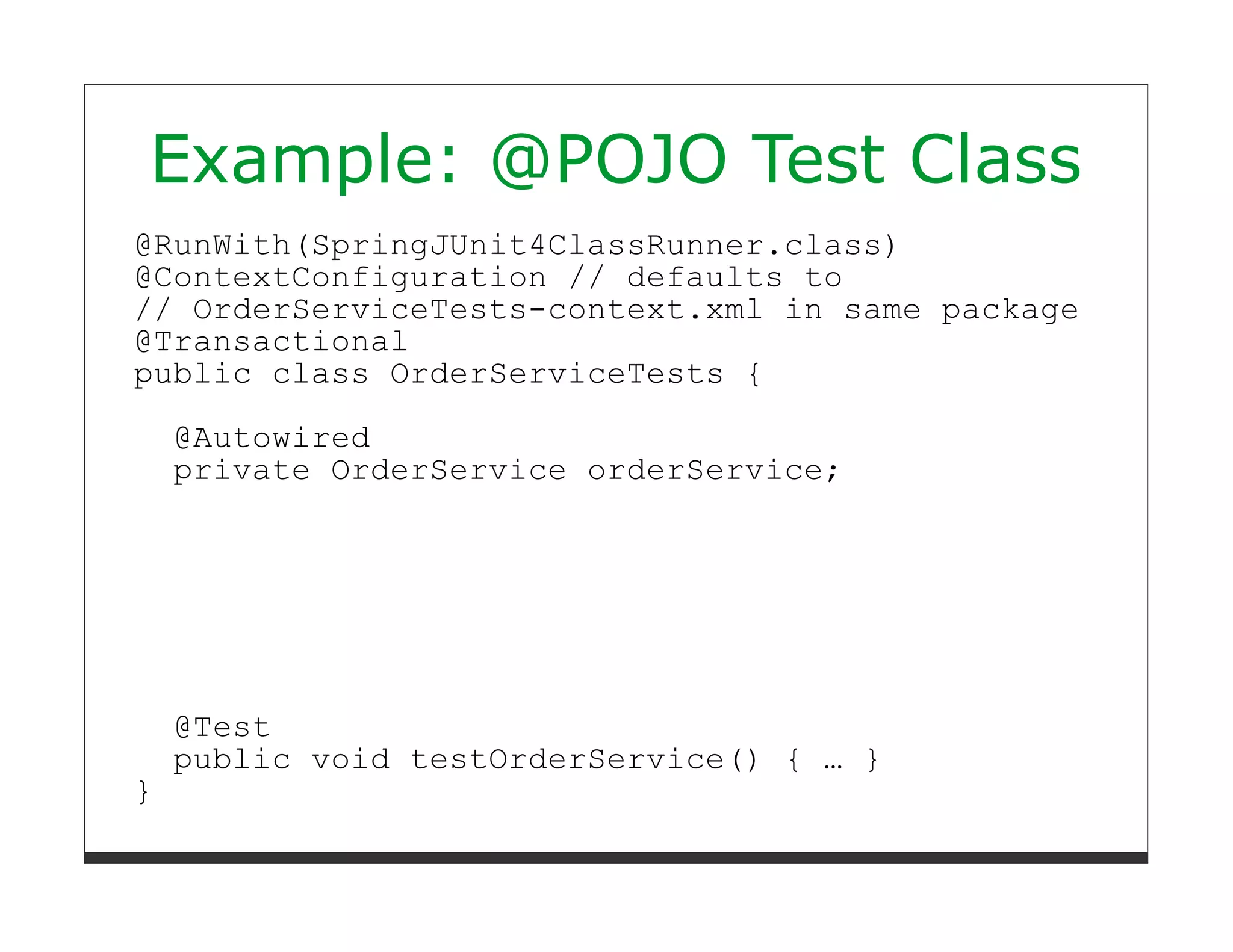 Example: @POJO Test Class

@RunWith(SpringJUnit4ClassRunner.class)
@ContextConfiguration // defaults to
// OrderServiceTests-context.xml in same package
@Transactional
public class OrderServiceTests {

@Autowired
private OrderService orderService;

@Test
public void testOrderService() { … }
}